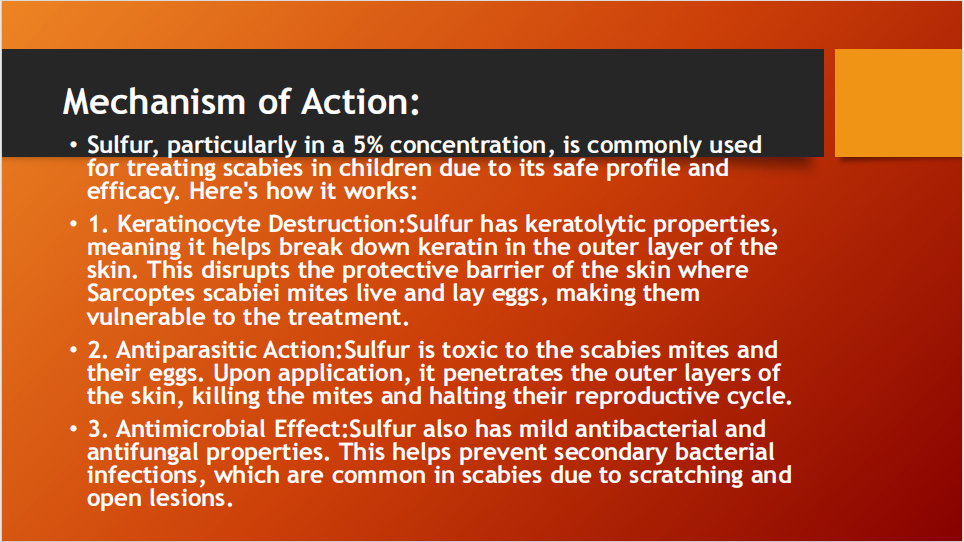 Mechanism of Action:

• Sulfur, particularly in a 5% concentration, is commonly used for treating scabies in children due to its safe profile and efficacy. Here's how it works:

• 1. Keratinocyte Destruction:Sulfur has keratolytic properties, meaning it helps break down keratin in the outer layer of the skin. This disrupts the protective barrier of the skin where Sarcoptes scabiei mites live and lay eggs, making them vulnerable to the treatment.

• 2. Antiparasitic Action:Sulfur is toxic to the scabies mites and their eggs. Upon application, it penetrates the outer layers of the skin, killing the mites and halting their reproductive cycle.

• 3. Antimicrobial Effect:Sulfur also has mild antibacterial and antifungal properties. This helps prevent secondary bacterial infections, which are common in scabies due to scratching and open lesions.